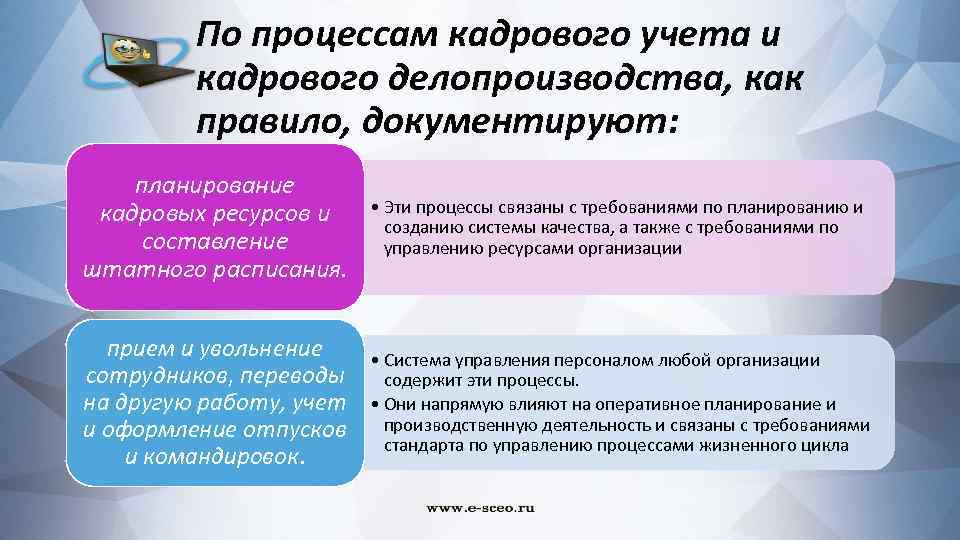 По процессам кадрового учета и кадрового делопроизводства, как правило, документируют:

планирование кадровых ресурсов и составление штатного расписания.

• Эти процессы связаны с требованиями по планированию и созданию системы качества, а также с требованиями по управлению ресурсами организации

прием и увольнение сотрудников, переводы на другую работу, учет и оформление отпусков и командировок.

• Система управления персоналом любой организации содержит эти процессы.
• Они напрямую влияют на оперативное планирование и производственную деятельность и связаны с требованиями стандарта по управлению процессами жизненного цикла

www.e-sceo.ru